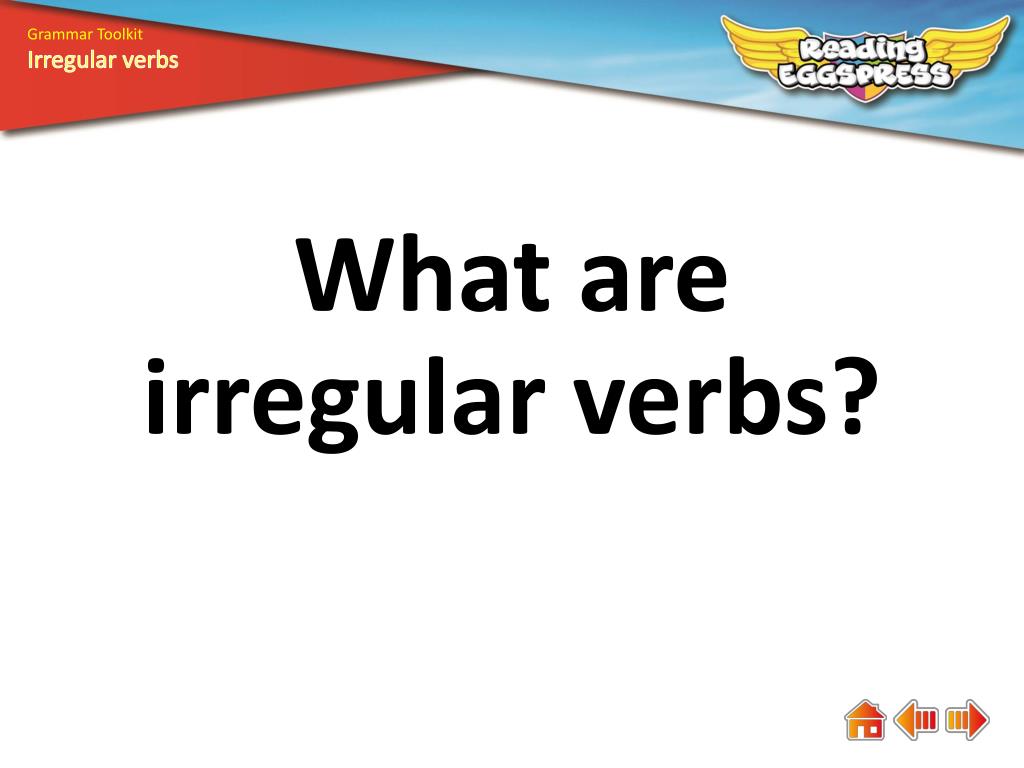 Grammar Toolkit
Irregular verbs

Reading EGGSPRESS

What are irregular verbs?